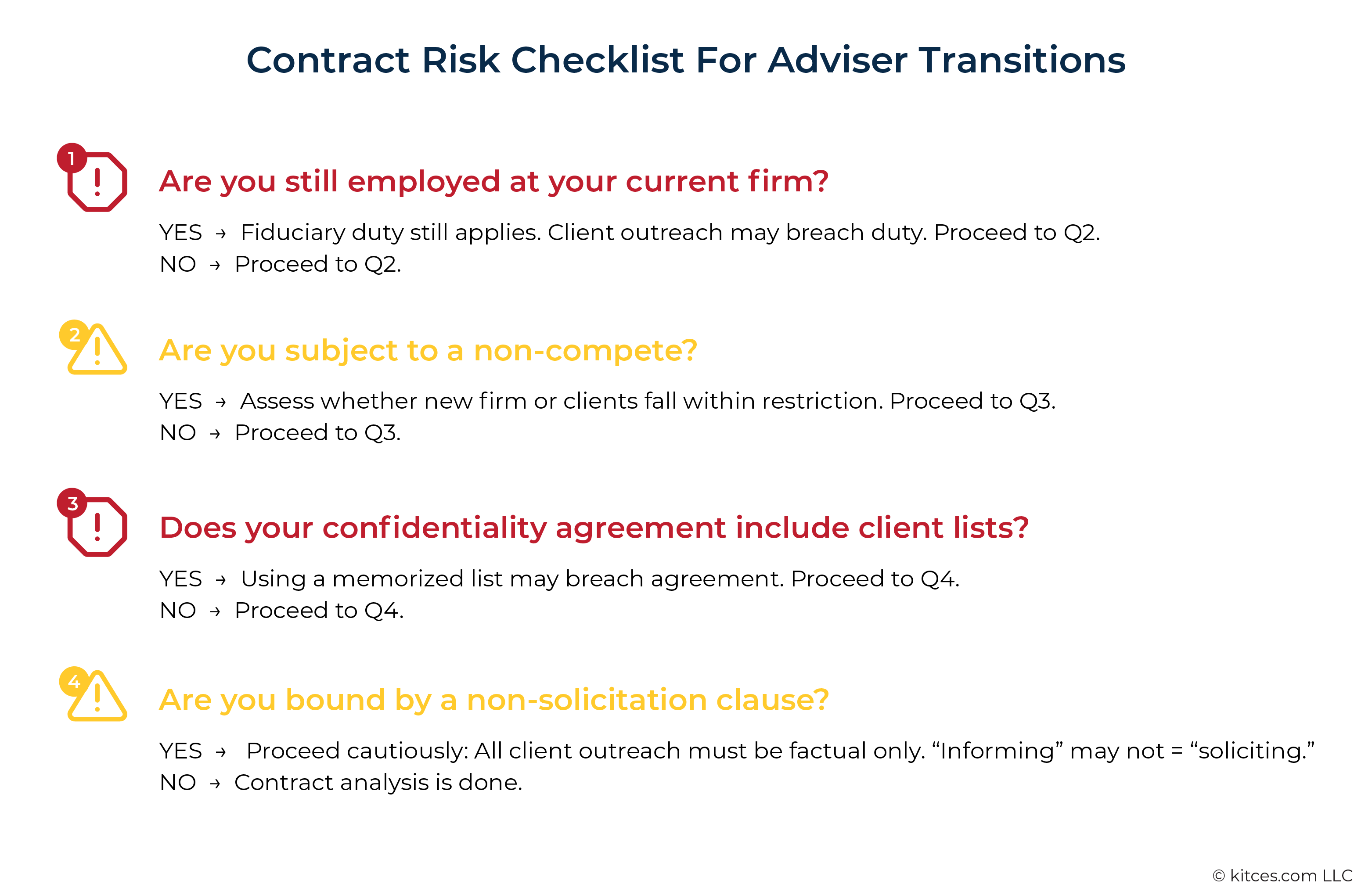 Contract Risk Checklist For Adviser Transitions

1

Are you still employed at your current firm?

YES → Fiduciary duty still applies. Client outreach may breach duty. Proceed to Q2.
NO → Proceed to Q2.

2

Are you subject to a non-compete?

YES → Assess whether new firm or clients fall within restriction. Proceed to Q3.
NO → Proceed to Q3.

3

Does your confidentiality agreement include client lists?

YES → Using a memorized list may breach agreement. Proceed to Q4.
NO → Proceed to Q4.

4

Are you bound by a non-solicitation clause?

YES → Proceed cautiously: All client outreach must be factual only. “Informing” may not = “soliciting.”
NO → Contract analysis is done.

© kitces.com LLC